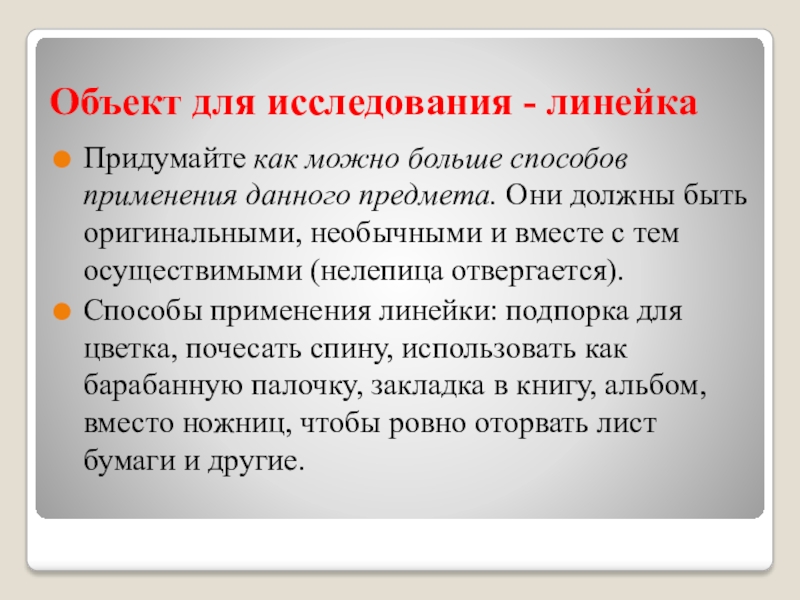 Объект для исследования - линейка

Придумайте как можно больше способов применения данного предмета. Они должны быть оригинальными, необычными и вместе с тем осуществимыми (нелепица отвергается).

Способы применения линейки: подпорка для цветка, почесать спину, использовать как барабанную палочку, закладка в книгу, альбом, вместо ножниц, чтобы ровно оторвать лист бумаги и другие.